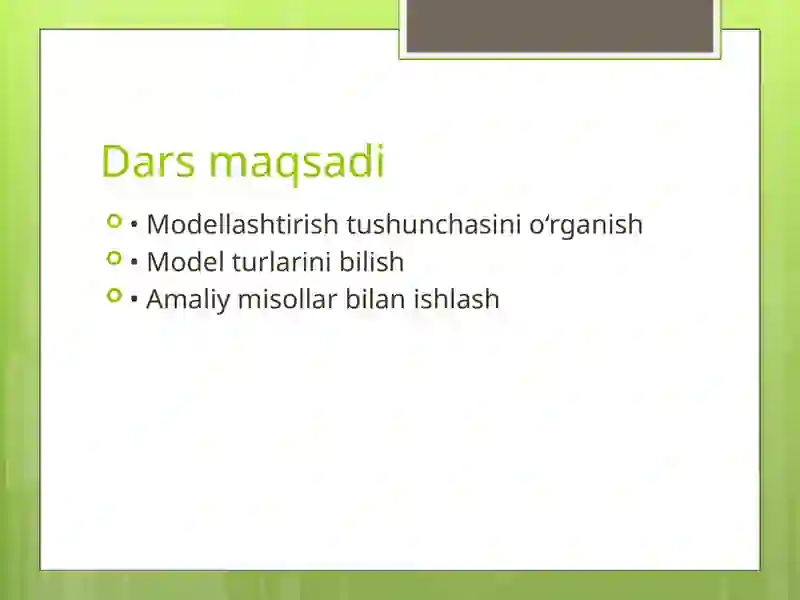 Dars maqsadi

• Modellashtirish tushunchasini oʻrganish
• Model turlarini bilish
• Amaliy misollar bilan ishlash